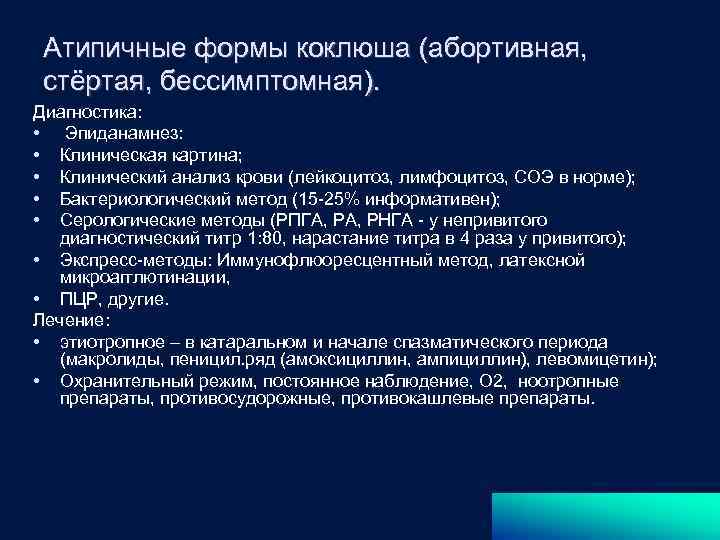 Атипичные формы коклюша (абортивная, стёртая, бессимптомная).

Диагностика:
• Эпиданамнез:
• Клиническая картина;
• Клинический анализ крови (лейкоцитоз, лимфоцитоз, СОЭ в норме);
• Бактериологический метод (15-25% информативен);
• Серологические методы (РПГА, РА, РНГА - у непривитого диагностический титр 1:80, нарастание титра в 4 раза у привитого);
• Экспресс-методы: Иммунофлюоресцентный метод, латексной микроагглютинации,
• ПЦР, другие.
Лечение:
• этиотропное – в катаральном и начале спазматического периода (макролиды, пеницил.ряд (амоксициллин, ампициллин), левомицетин);
• Охранительный режим, постоянное наблюдение, О2, ноотропные препараты, противосудорожные, противокашлевые препараты.